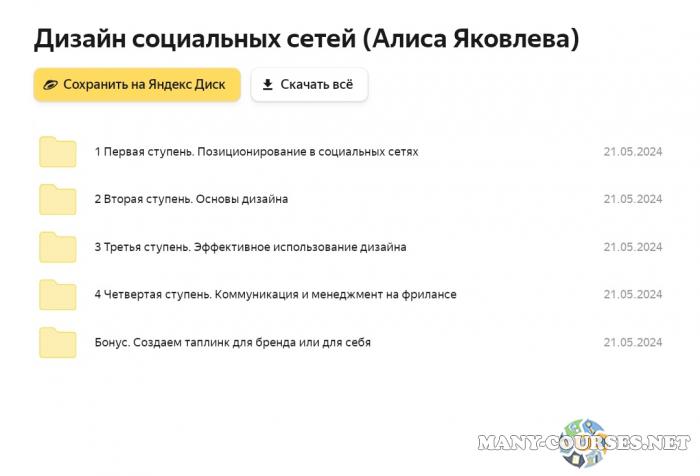 Дизайн социальных сетей (Алиса Яковлева)

Сохранить на Яндекс Диск

Скачать всё

1 Первая ступень. Позиционирование в социальных сетях 21.05.2024

2 Вторая ступень. Основы дизайна 21.05.2024

3 Третья ступень. Эффективное использование дизайна 21.05.2024

4 Четвертая ступень. Коммуникация и менеджмент на фрилансе 21.05.2024

Бонус. Создаем таплинк для бренда или для себя 21.05.2024

MANY-COURSES.NET